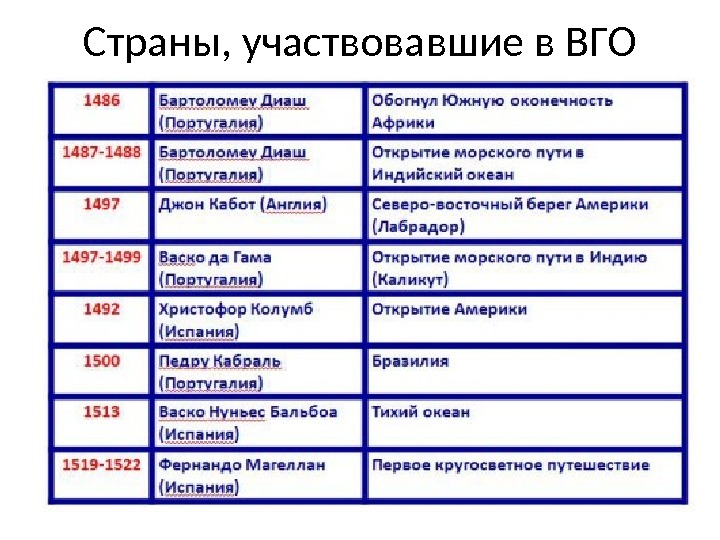 Страны, участвовавшие в ВГО

| | | |
|---|---|---|
| 1486 | Бартоломеу Диаш (Португалия) | Обогнул Южную оконечность Африки |
| 1487-1488 | Бартоломеу Диаш (Португалия) | Открытие морского пути в Индийский океан |
| 1497 | Джон Кабот (Англия) | Северо-восточный берег Америки (Лабрадор) |
| 1497-1499 | Васко да Гама (Португалия) | Открытие морского пути в Индию (Каликут) |
| 1492 | Христофор Колумб (Испания) | Открытие Америки |
| 1500 | Педру Кабраль (Португалия) | Бразилия |
| 1513 | Васко Нуньес Бальбоа (Испания) | Тихий океан |
| 1519-1522 | Фернандо Магеллан (Испания) | Первое кругосветное путешествие |